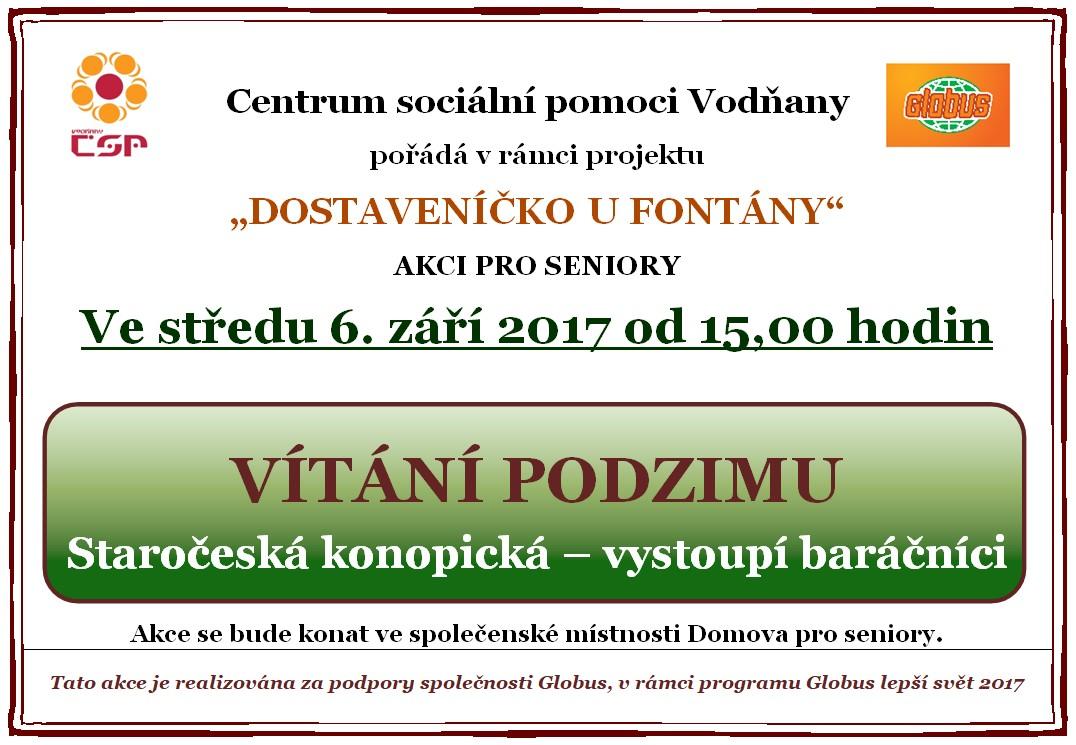 VODŇANY
CSP

Globus

Centrum sociální pomoci Vodňany

pořádá v rámci projektu

„DOSTAVENÍČKO U FONTÁNY“

AKCI PRO SENIORY

Ve středu 6. září 2017 od 15,00 hodin

VÍTÁNÍ PODZIMU

Staročeská konopická – vystoupí baráčníci

Akce se bude konat ve společenské místnosti Domova pro seniory.

Tato akce je realizována za podpory společnosti Globus, v rámci programu Globus lepší svět 2017